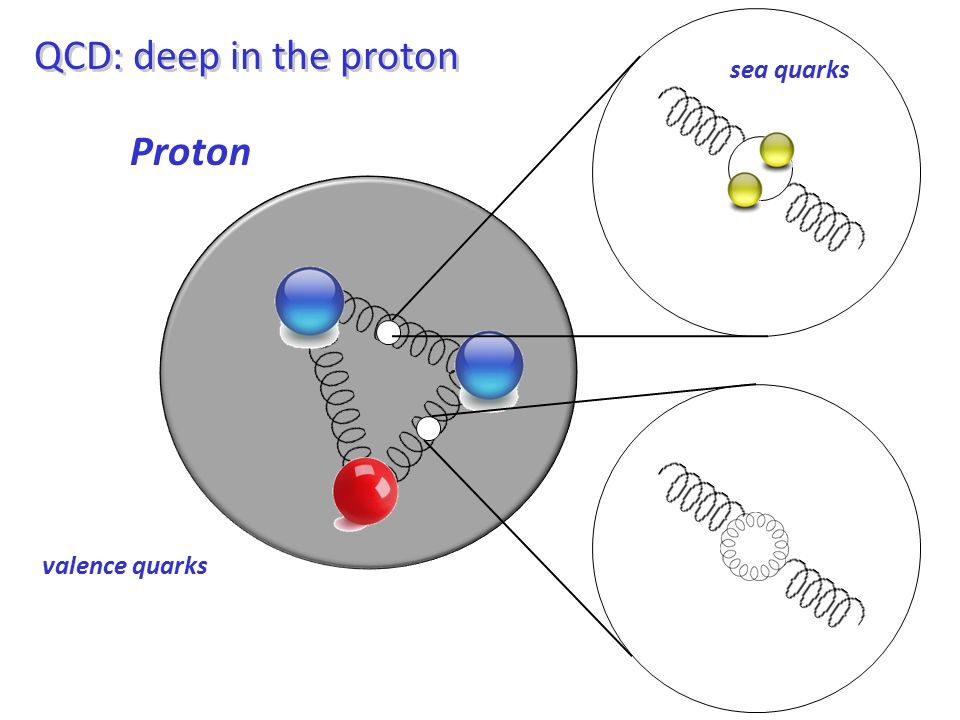 QCD: deep in the proton

Proton

sea quarks

valence quarks